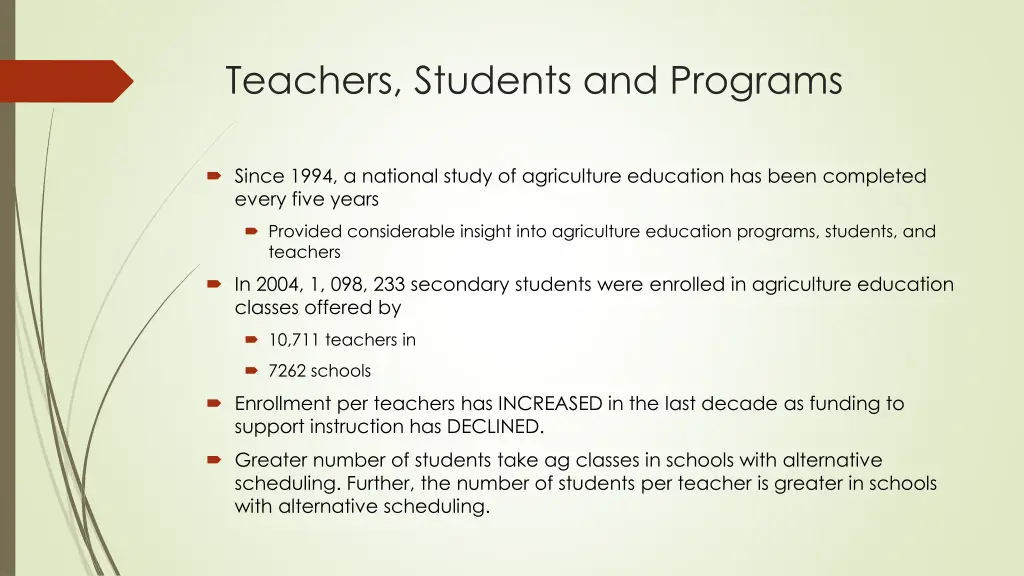 Teachers, Students and Programs

Since 1994, a national study of agriculture education has been completed every five years

Provided considerable insight into agriculture education programs, students, and teachers

In 2004, 1, 098, 233 secondary students were enrolled in agriculture education classes offered by

10,711 teachers in

7262 schools

Enrollment per teachers has INCREASED in the last decade as funding to support instruction has DECLINED.

Greater number of students take ag classes in schools with alternative scheduling. Further, the number of students per teacher is greater in schools with alternative scheduling.